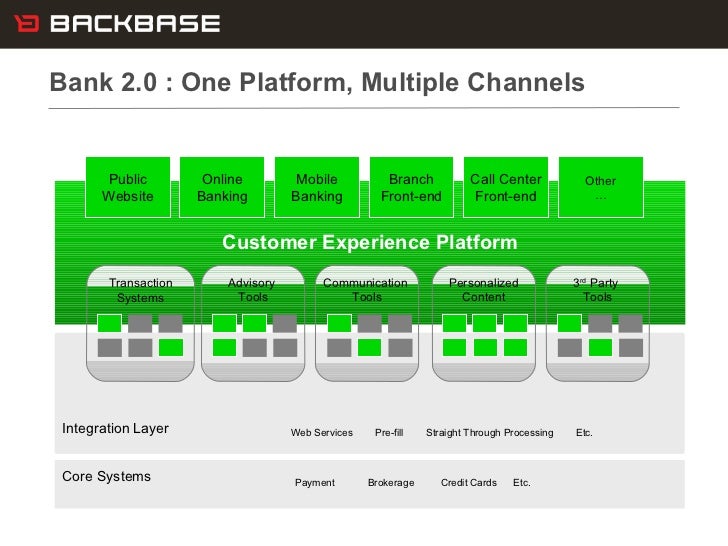 BACKBASE

Bank 2.0 : One Platform, Multiple Channels

Public Website

Online Banking

Mobile Banking

Branch Front-end

Call Center Front-end

Other …

Customer Experience Platform

Transaction Systems

Advisory Tools

Communication Tools

Personalized Content

3rd Party Tools

Integration Layer

Web Services

Pre-fill

Straight Through Processing

Etc.

Core Systems

Payment

Brokerage

Credit Cards

Etc.